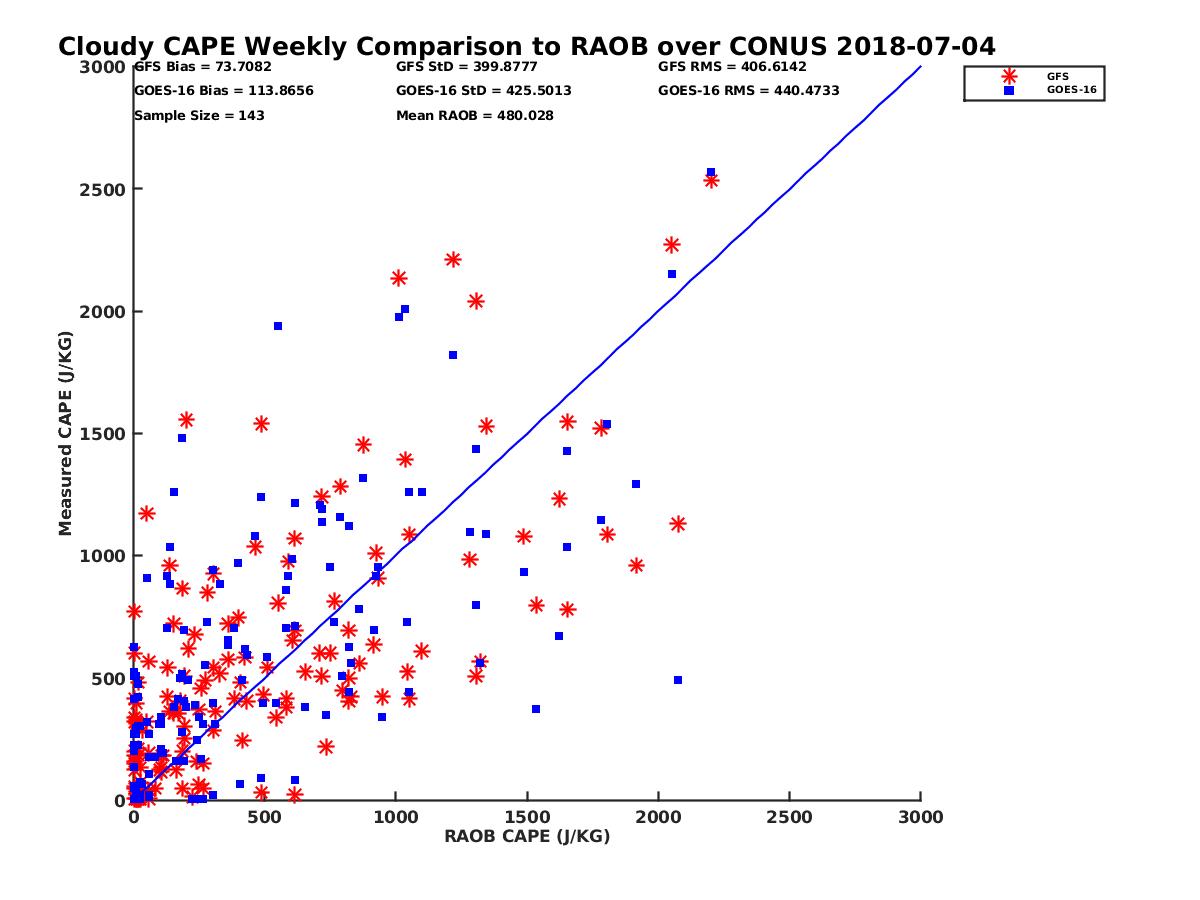 Cloudy CAPE Weekly Comparison to RAOB over CONUS 2018-07-04

GFS Bias = 73.7082
GOES-16 Bias = 113.8656
Sample Size = 143

GFS StD = 399.8777
GOES-16 StD = 425.5013
Mean RAOB = 480.028

GFS RMS = 406.6142
GOES-16 RMS = 440.4733

GFS
GOES-16

Measured CAPE (J/KG)

3000
2500
2000
1500
1000
500
0

0
500
1000
1500
2000
2500
3000

RAOB CAPE (J/KG)